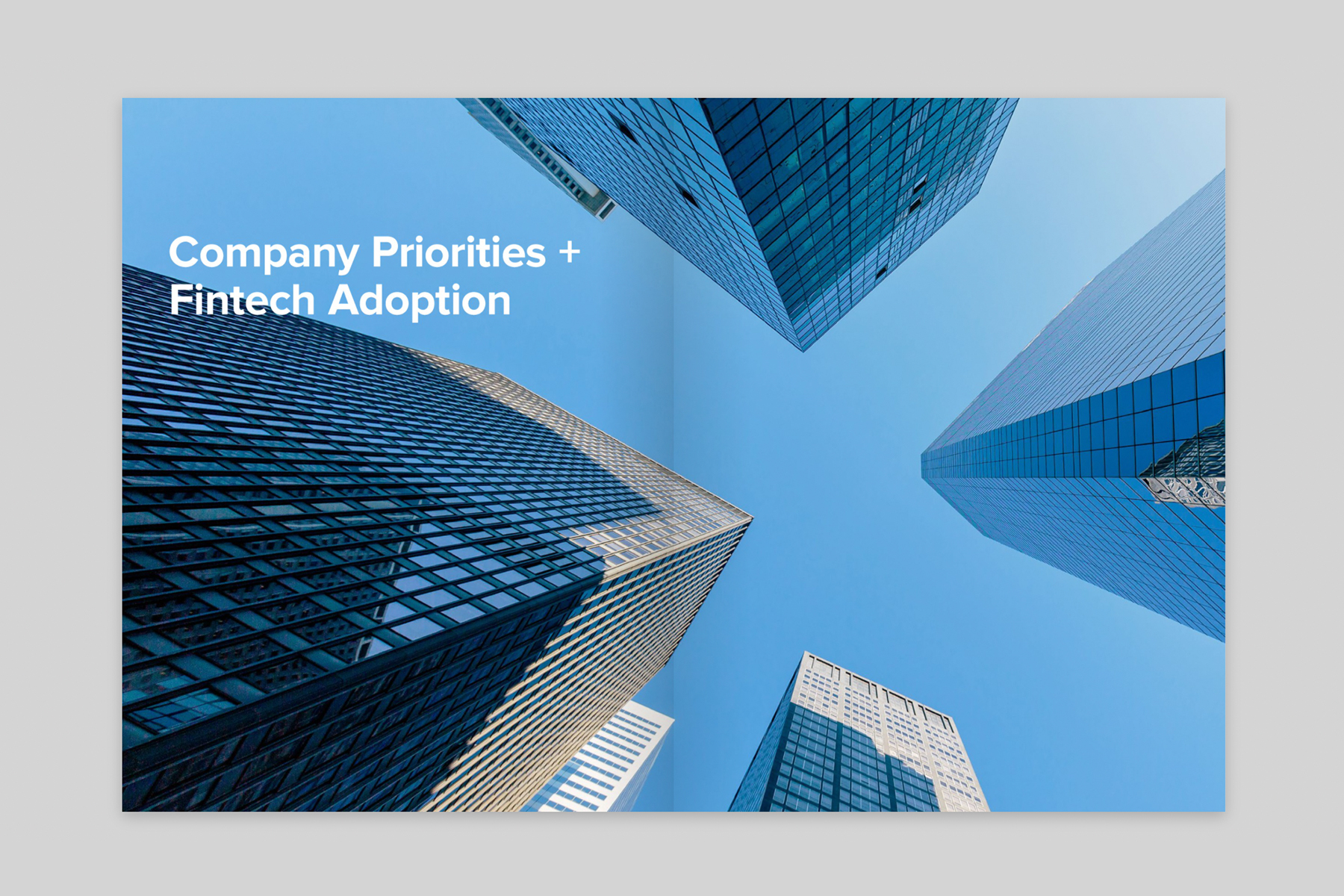 Company Priorities + Fintech Adoption